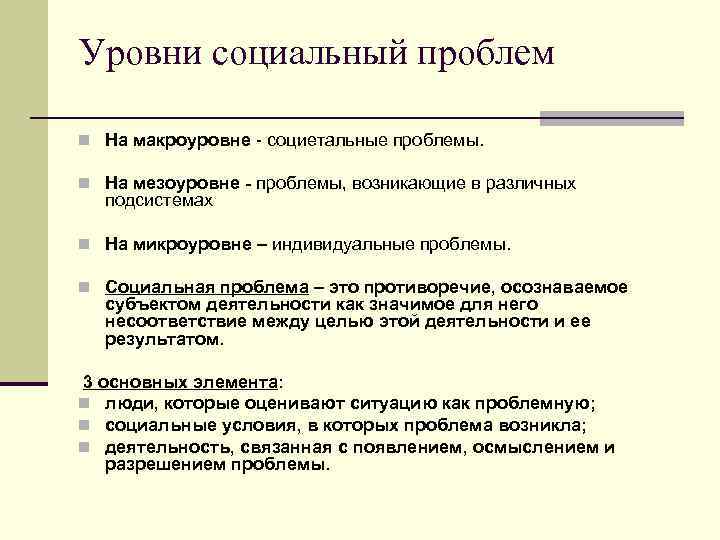 Уровни социальный проблем

На макроуровне - социетальные проблемы.

На мезоуровне - проблемы, возникающие в различных подсистемах

На микроуровне – индивидуальные проблемы.

Социальная проблема – это противоречие, осознаваемое субъектом деятельности как значимое для него несоответствие между целью этой деятельности и ее результатом.

3 основных элемента:
люди, которые оценивают ситуацию как проблемную;
социальные условия, в которых проблема возникла;
деятельность, связанная с появлением, осмыслением и разрешением проблемы.